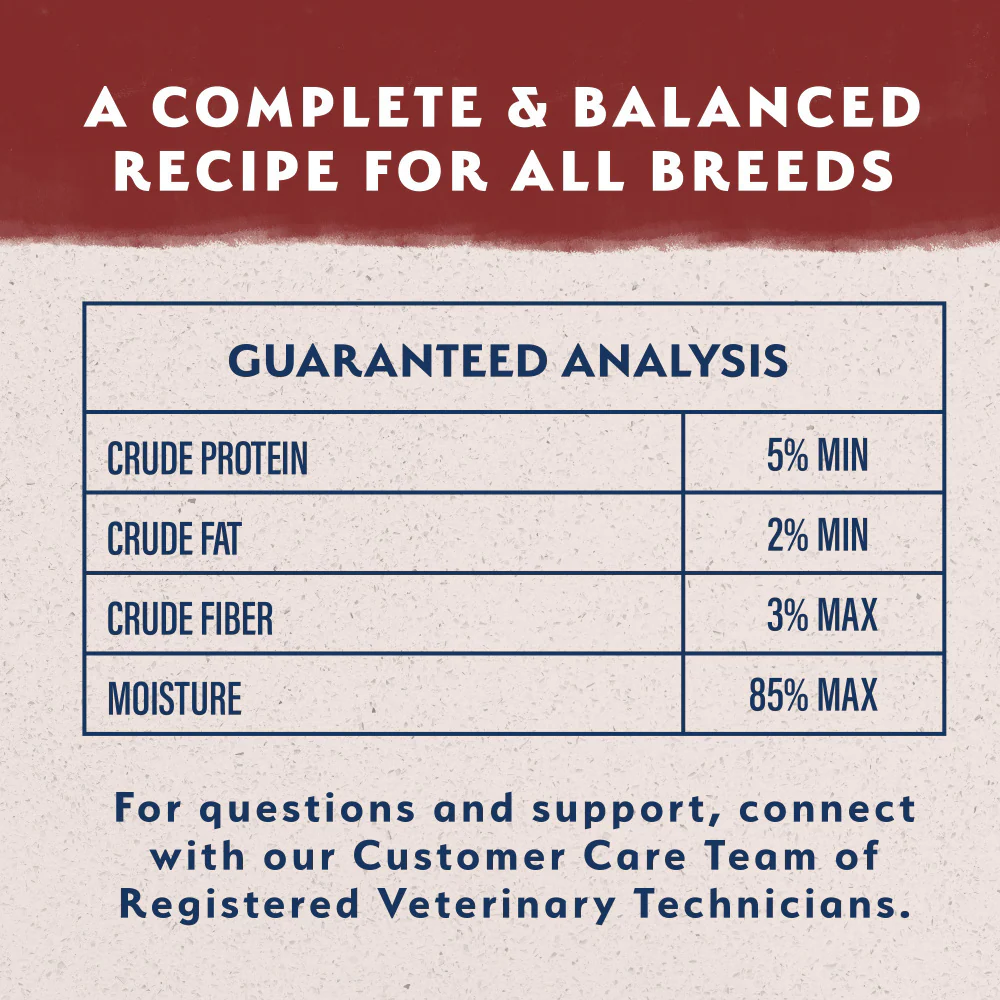 A COMPLETE & BALANCED RECIPE FOR ALL BREEDS

| GUARANTEED ANALYSIS | |
|---|---|
| CRUDE PROTEIN | 5% MIN |
| CRUDE FAT | 2% MIN |
| CRUDE FIBER | 3% MAX |
| MOISTURE | 85% MAX |

For questions and support, connect with our Customer Care Team of Registered Veterinary Technicians.